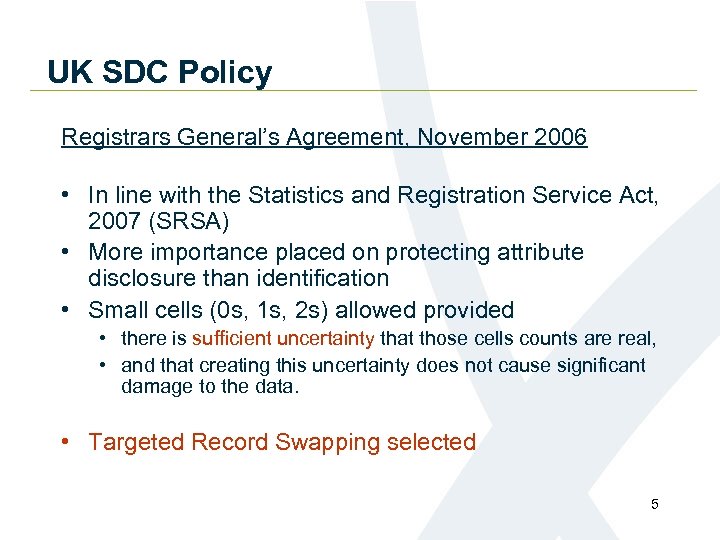 UK SDC Policy

Registrars General's Agreement, November 2006

• In line with the Statistics and Registration Service Act, 2007 (SRSA)
• More importance placed on protecting attribute disclosure than identification
• Small cells (0s, 1s, 2s) allowed provided
 • there is sufficient uncertainty that those cells counts are real,
 • and that creating this uncertainty does not cause significant damage to the data.

• Targeted Record Swapping selected

5